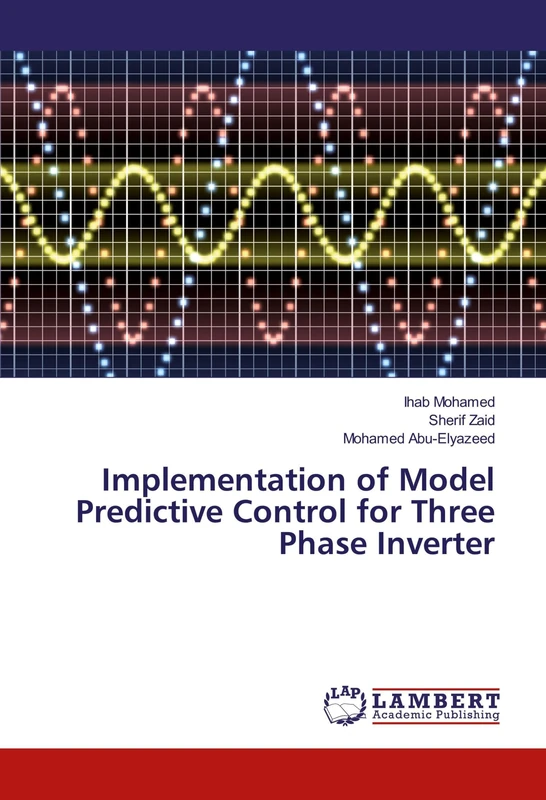 Ihab Mohamed
Sherif Zaid
Mohamed Abu-Elyazeed

Implementation of Model Predictive Control for Three Phase Inverter

LAP LAMBERT Academic Publishing